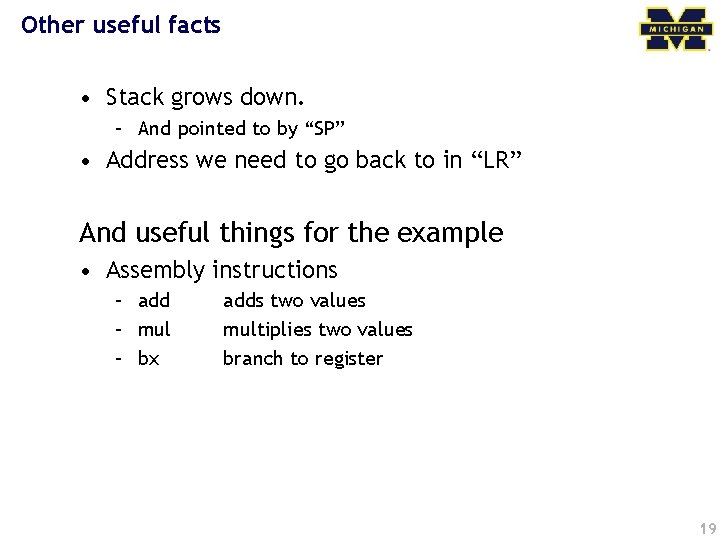 Other useful facts

MICHIGAN

• Stack grows down.
  – And pointed to by “SP”
• Address we need to go back to in “LR”

And useful things for the example

• Assembly instructions
  – add adds two values
  – mul multiplies two values
  – bx branch to register

19